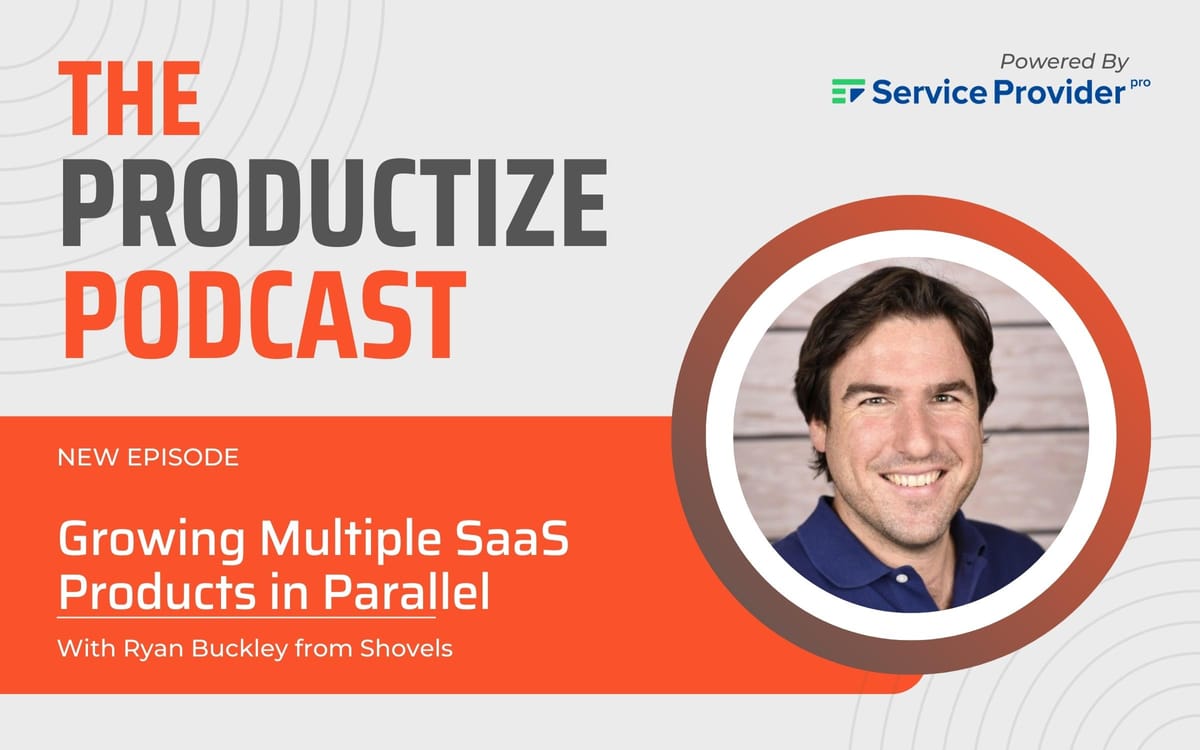 THE PRODUCTIZE PODCAST

Powered By
Service Provider pro

NEW EPISODE

Growing Multiple SaaS Products in Parallel

With Ryan Buckley from Shovels